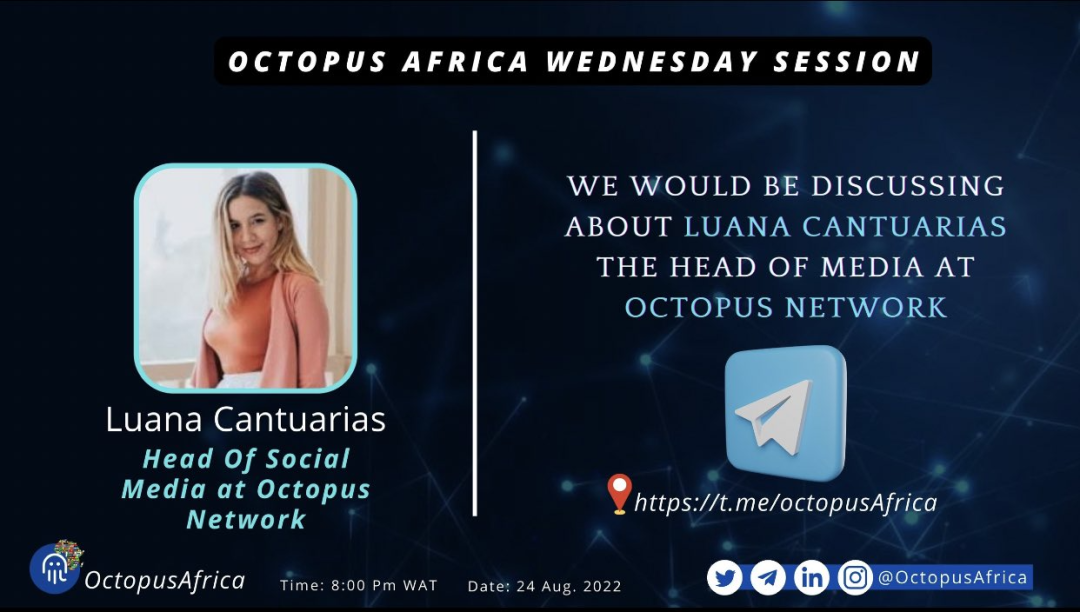 OCTOPUS AFRICA WEDNESDAY SESSION

Luana Cantuarias
Head Of Social Media at Octopus Network

WE WOULD BE DISCUSSING ABOUT LUANA CANTUARIAS THE HEAD OF MEDIA AT OCTOPUS NETWORK

https://t.me/octopusAfrica

OctopusAfrica

Time: 8:00 Pm WAT

Date: 24 Aug. 2022

@OctopusAfrica